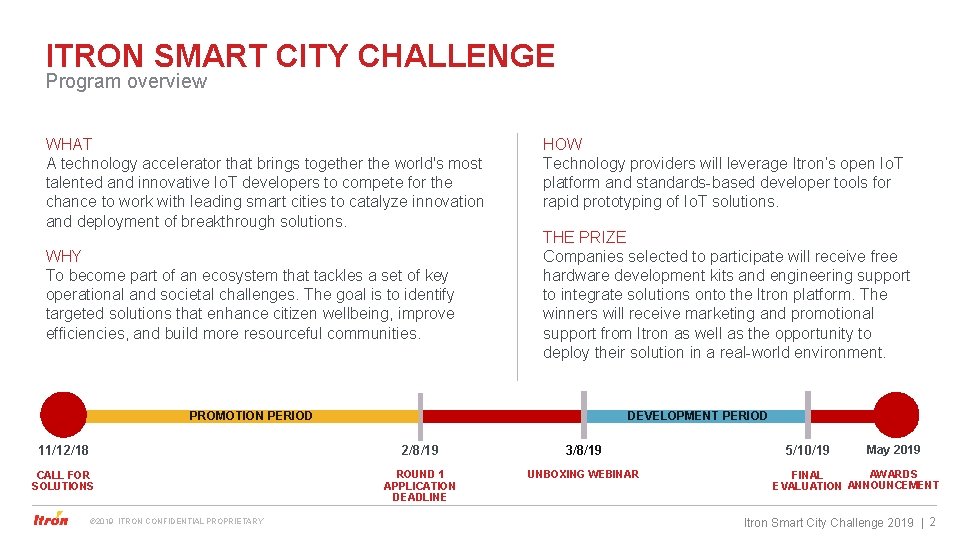 ITRON SMART CITY CHALLENGE
Program overview

WHAT
A technology accelerator that brings together the world's most talented and innovative IoT developers to compete for the chance to work with leading smart cities to catalyze innovation and deployment of breakthrough solutions.

WHY
To become part of an ecosystem that tackles a set of key operational and societal challenges. The goal is to identify targeted solutions that enhance citizen wellbeing, improve efficiencies, and build more resourceful communities.

HOW
Technology providers will leverage Itron's open IoT platform and standards-based developer tools for rapid prototyping of IoT solutions.

THE PRIZE
Companies selected to participate will receive free hardware development kits and engineering support to integrate solutions onto the Itron platform. The winners will receive marketing and promotional support from Itron as well as the opportunity to deploy their solution in a real-world environment.

PROMOTION PERIOD

DEVELOPMENT PERIOD

11/12/18
CALL FOR SOLUTIONS

2/8/19
ROUND 1 APPLICATION DEADLINE

3/8/19
UNBOXING WEBINAR

5/10/19
FINAL EVALUATION

May 2019
AWARDS ANNOUNCEMENT

Itron

©2019 ITRON CONFIDENTIAL PROPRIETARY

Itron Smart City Challenge 2019 | 2